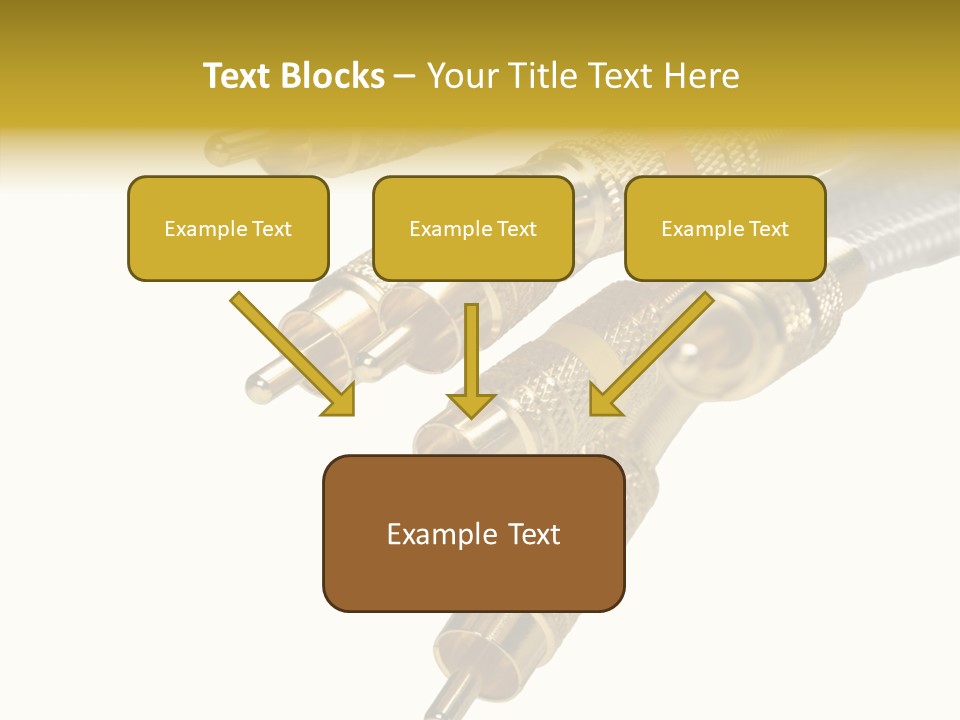 Text Blocks – Your Title Text Here

Example Text

Example Text

Example Text

Example Text